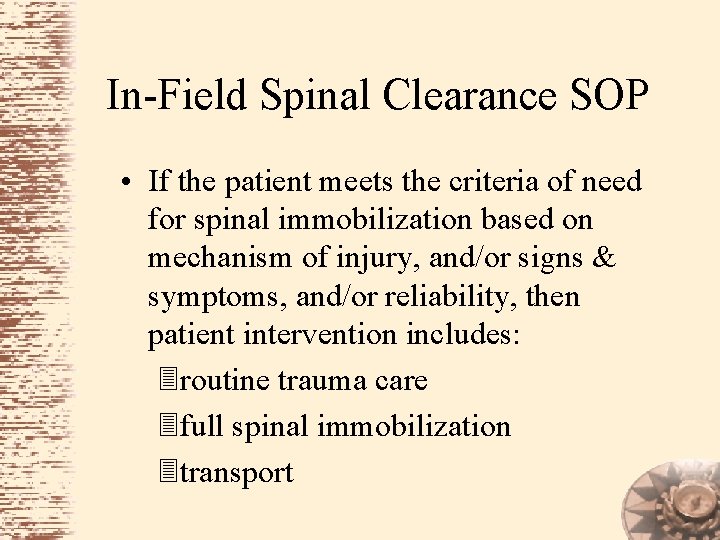 In-Field Spinal Clearance SOP

• If the patient meets the criteria of need for spinal immobilization based on mechanism of injury, and/or signs & symptoms, and/or reliability, then patient intervention includes:

routine trauma care

full spinal immobilization

transport